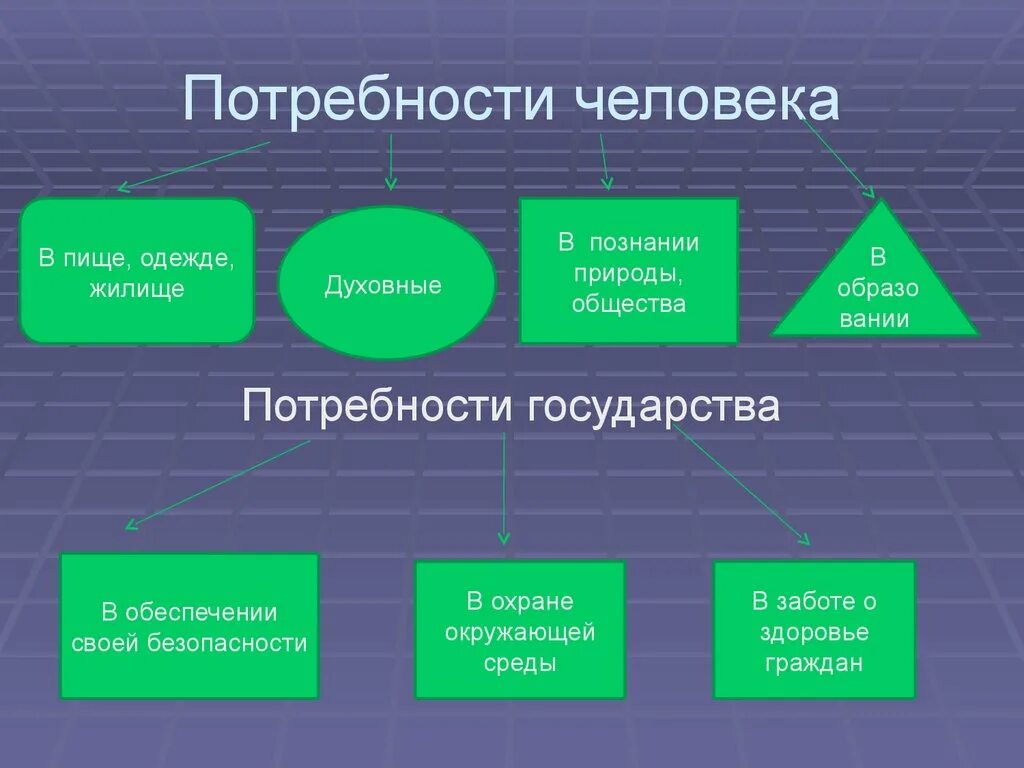 Потребности человека

В пище, одежде, жилище

Духовные

В познании природы, общества

В образо вании

Потребности государства

В обеспечении своей безопасности

В охране окружающей среды

В заботе о здоровье граждан